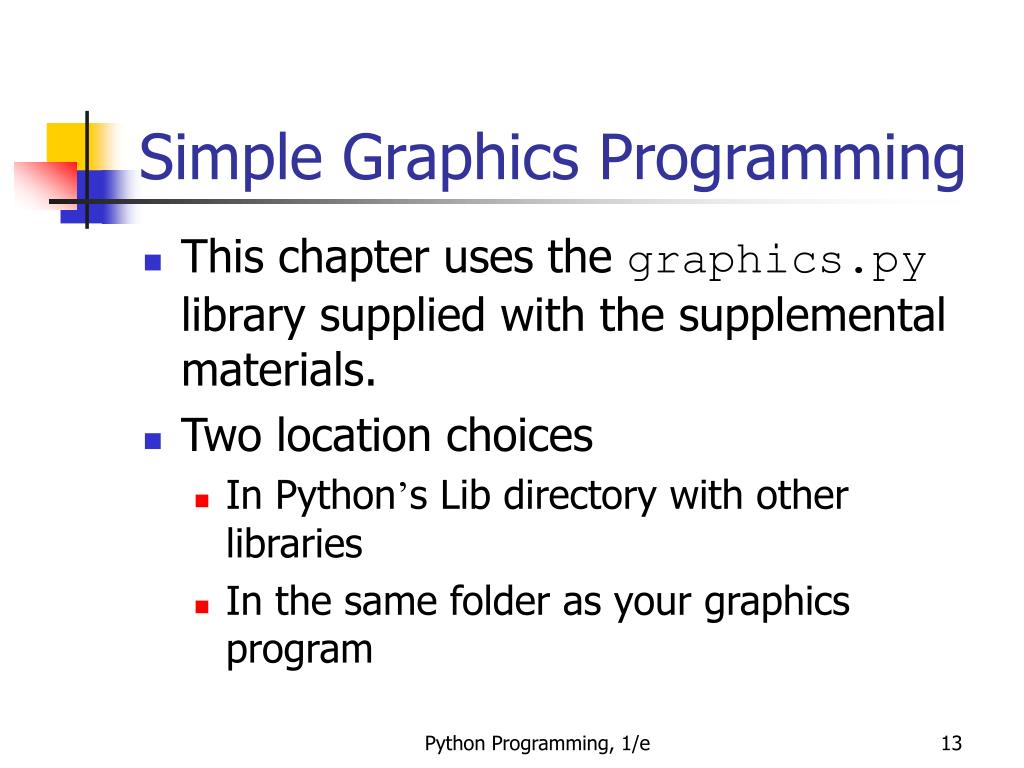 Simple Graphics Programming

- This chapter uses the graphics.py library supplied with the supplemental materials.
- Two location choices
  - In Python’s Lib directory with other libraries
  - In the same folder as your graphics program

Python Programming, 1/e

13